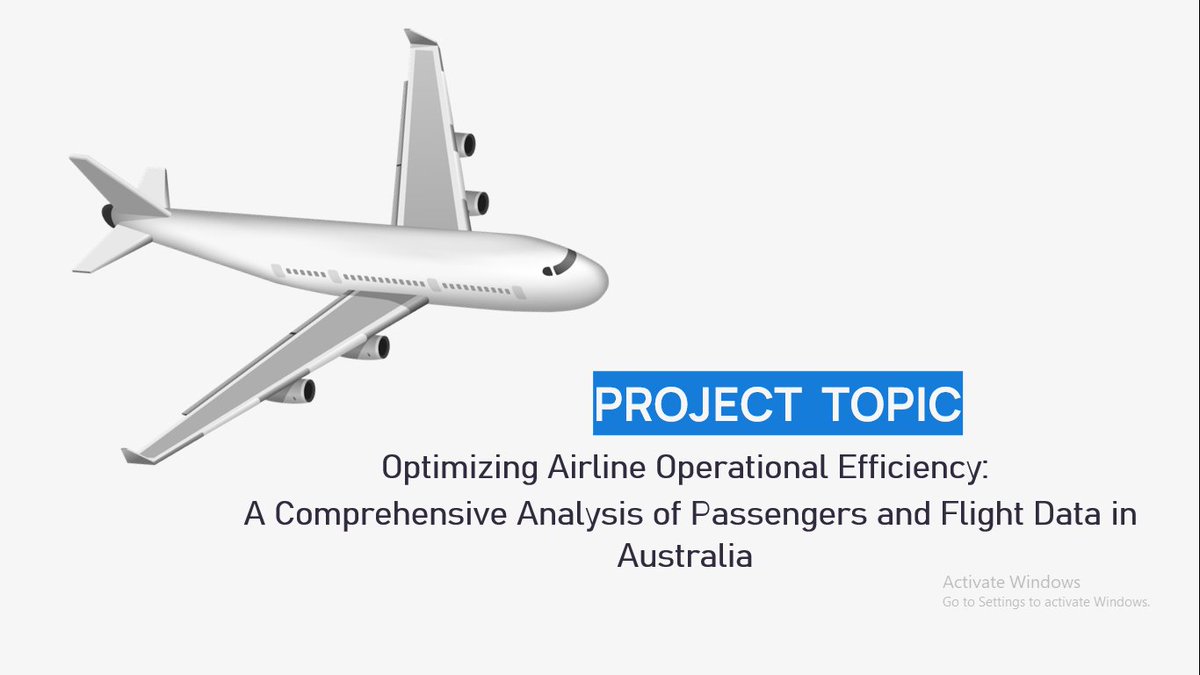 PROJECT TOPIC

Optimizing Airline Operational Efficiency:
A Comprehensive Analysis of Passengers and Flight Data in Australia

Activate Windows
Go to Settings to activate Windows.